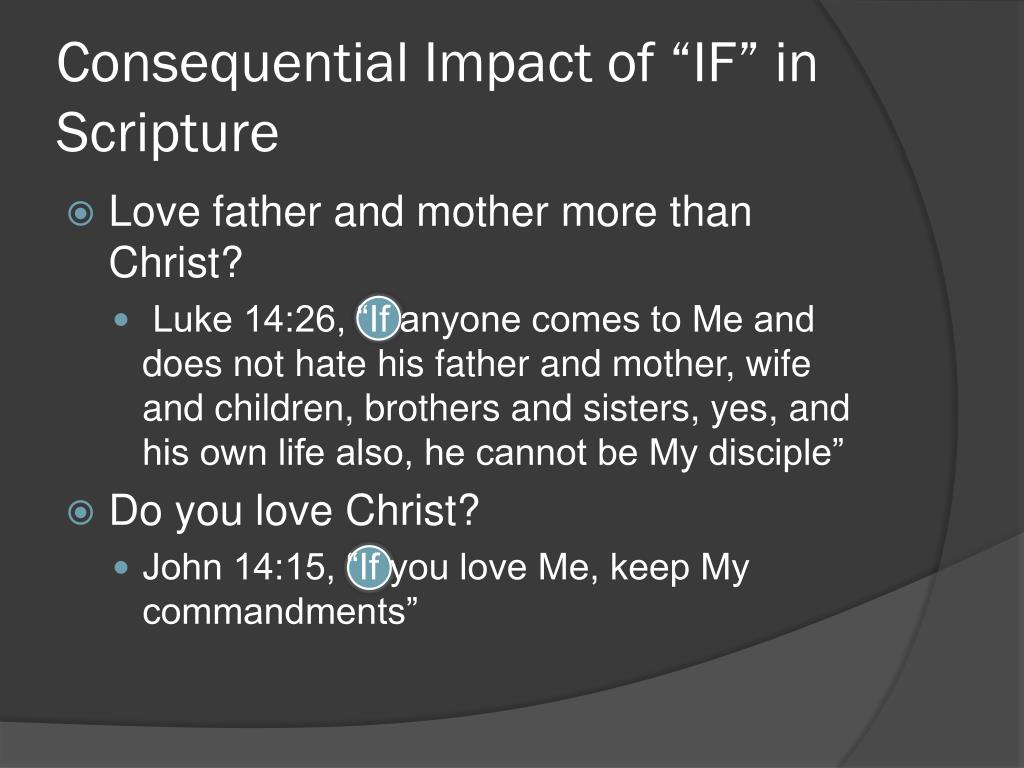 Consequential Impact of “IF” in Scripture

Love father and mother more than Christ?

Luke 14:26, “If anyone comes to Me and does not hate his father and mother, wife and children, brothers and sisters, yes, and his own life also, he cannot be My disciple”

Do you love Christ?

John 14:15, “If you love Me, keep My commandments”